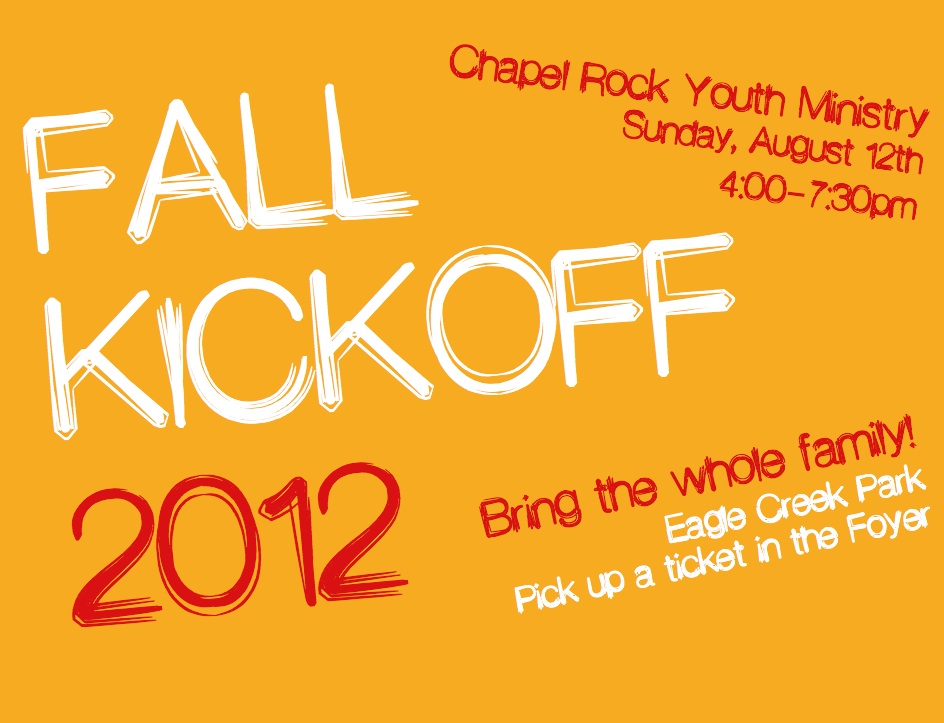 Chapel Rock Youth Ministry
Sunday, August 12th
4:00-7:30pm

FALL
KICKOFF
2012

Bring the whole family!
Eagle Creek Park
Pick up a ticket in the Foyer